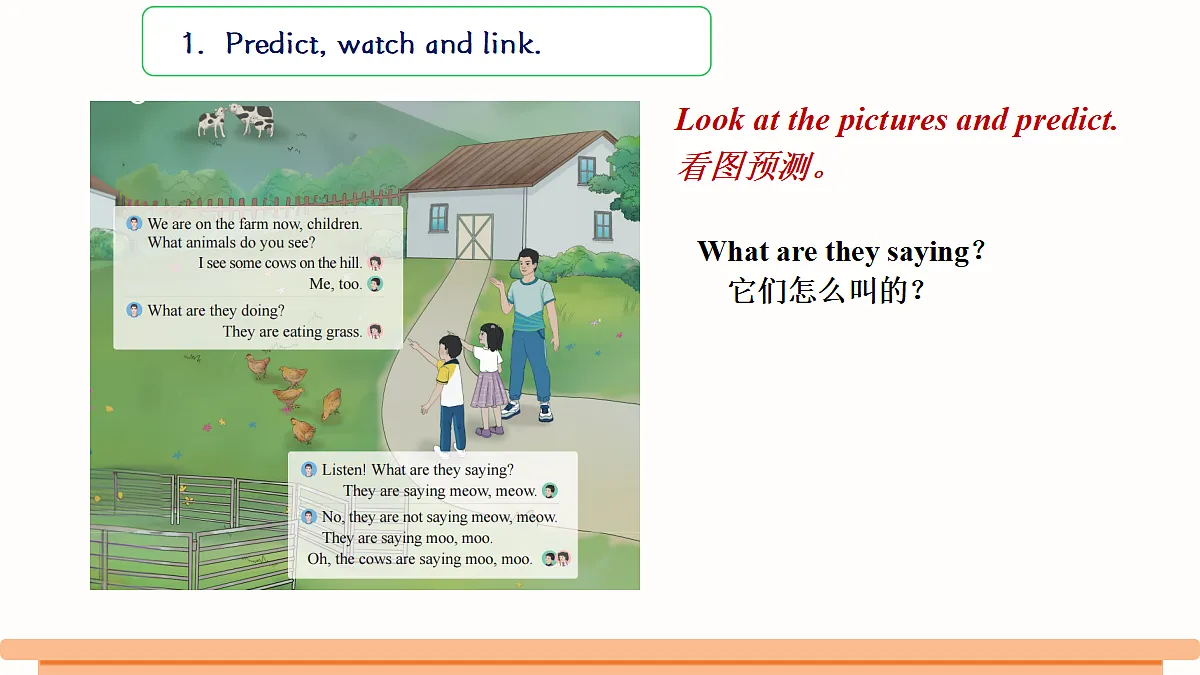 1. Predict, watch and link.

We are on the farm now, children. What animals do you see?

I see some cows on the hill.

Me, too.

What are they doing?

They are eating grass.

Listen! What are they saying?

They are saying meow, meow.

No, they are not saying meow, meow. They are saying moo, moo.

Oh, the cows are saying moo, moo.

Look at the pictures and predict.
看图预测。

What are they saying?
它们怎么叫的?